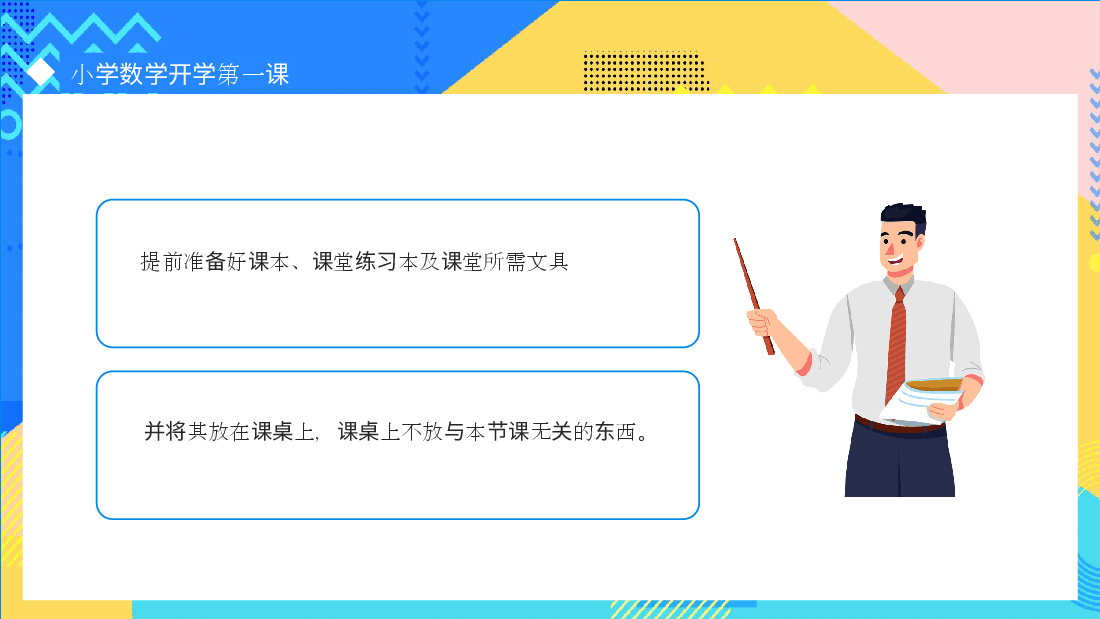 小学数学开学第一课

提前准备好课本、课堂练习本及课堂所需文具

并将其放在课桌上，课桌上不放与本节课无关的东西。